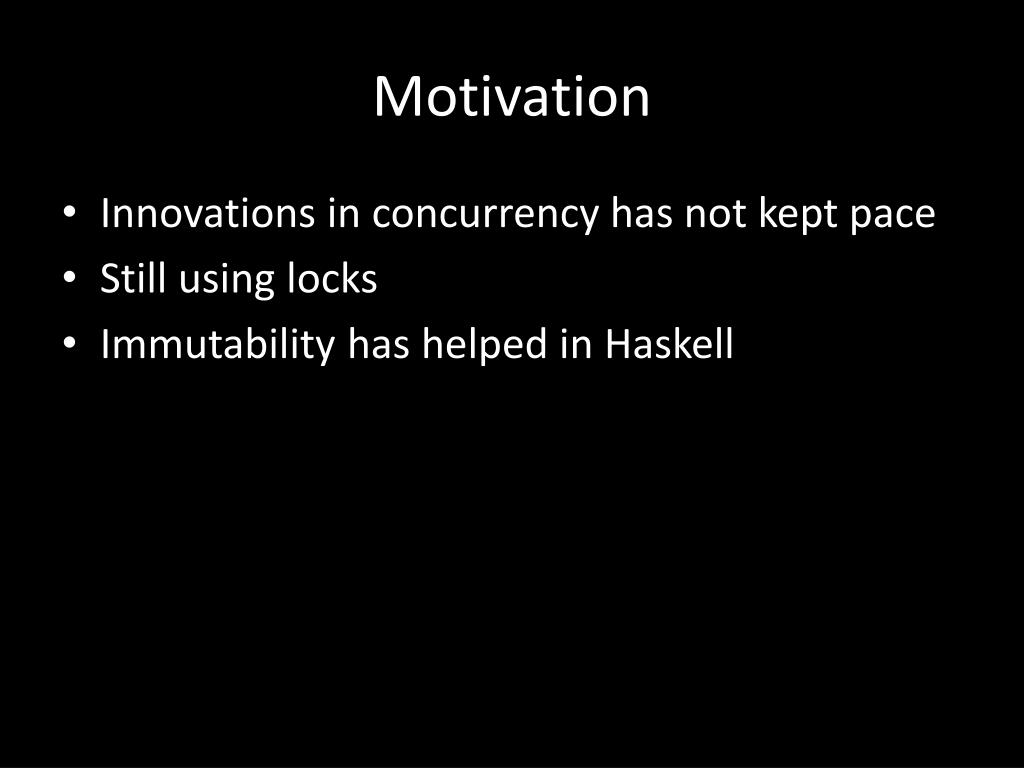 Motivation

• Innovations in concurrency has not kept pace
• Still using locks
• Immutability has helped in Haskell